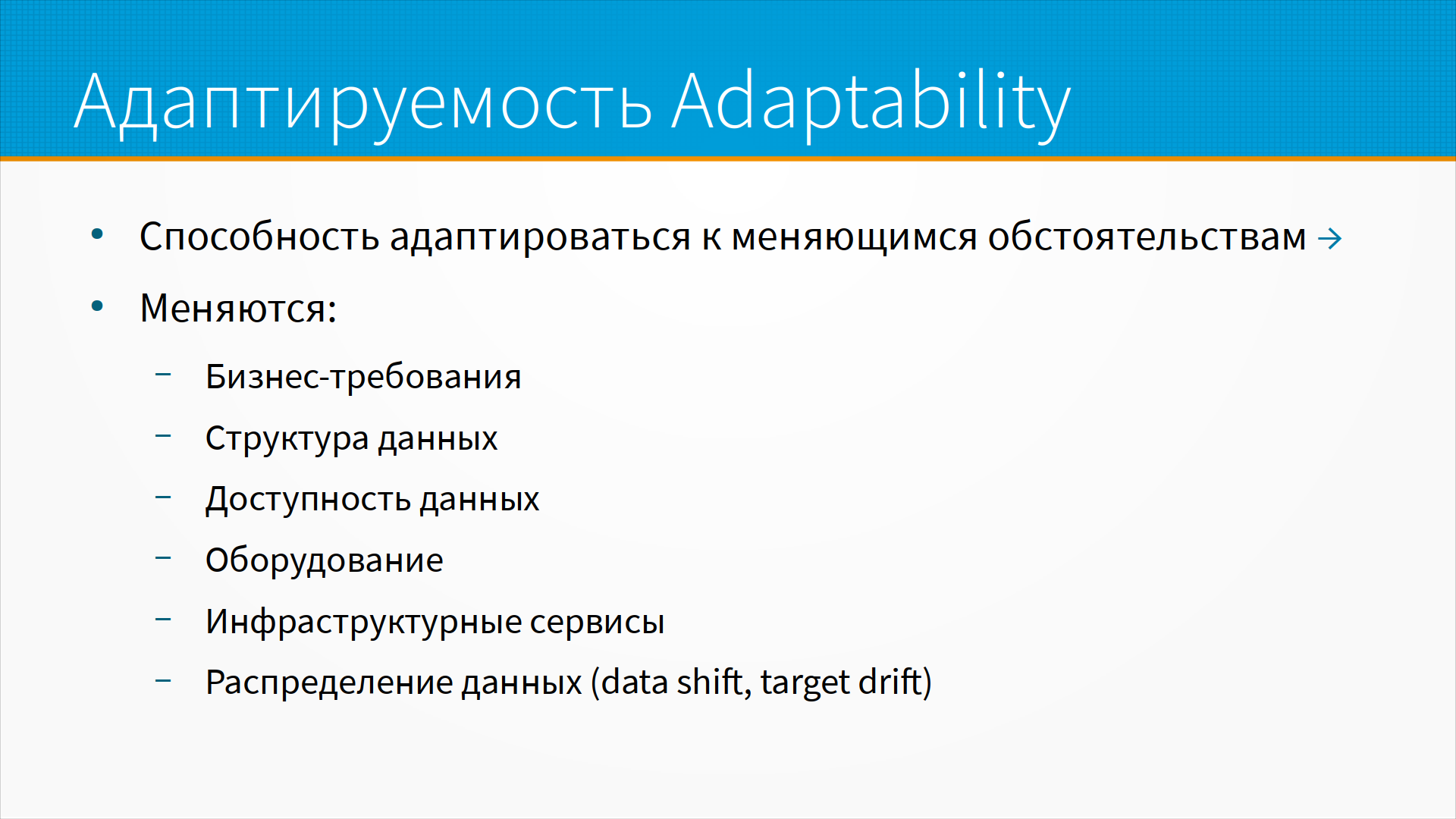 Адаптируемость Adaptability

• Способность адаптироваться к меняющимся обстоятельствам →

• Меняются:

– Бизнес-требования

– Структура данных

– Доступность данных

– Оборудование

– Инфраструктурные сервисы

– Распределение данных (data shift, target drift)